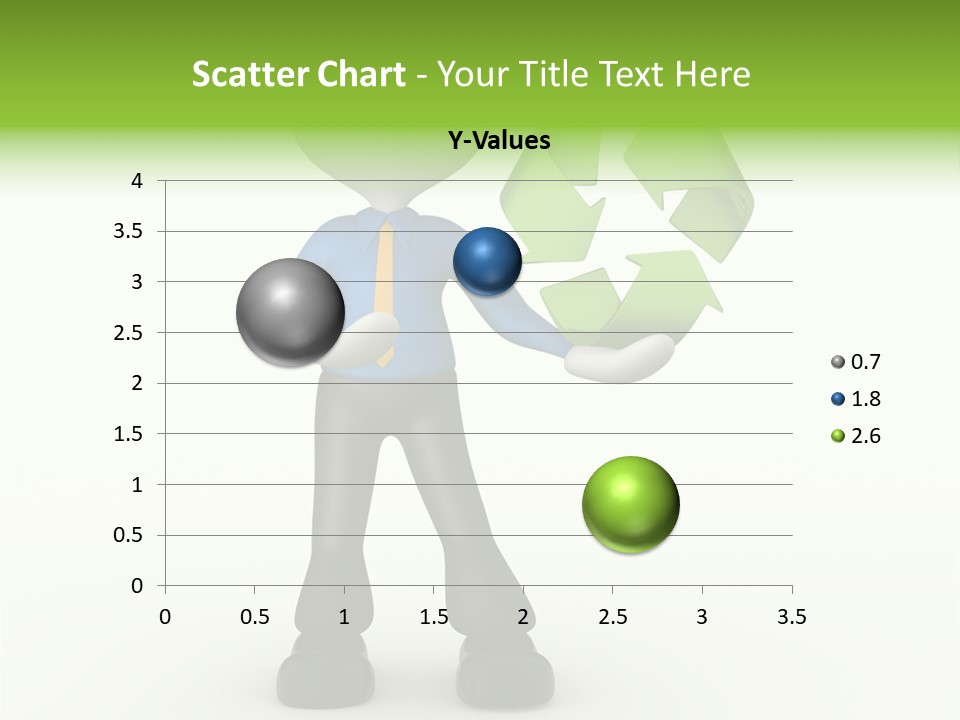 Scatter Chart - Your Title Text Here

Y-Values

4
3.5
3
2.5
2
1.5
1
0.5
0

0 0.5 1 1.5 2 2.5 3 3.5

0.7
1.8
2.6